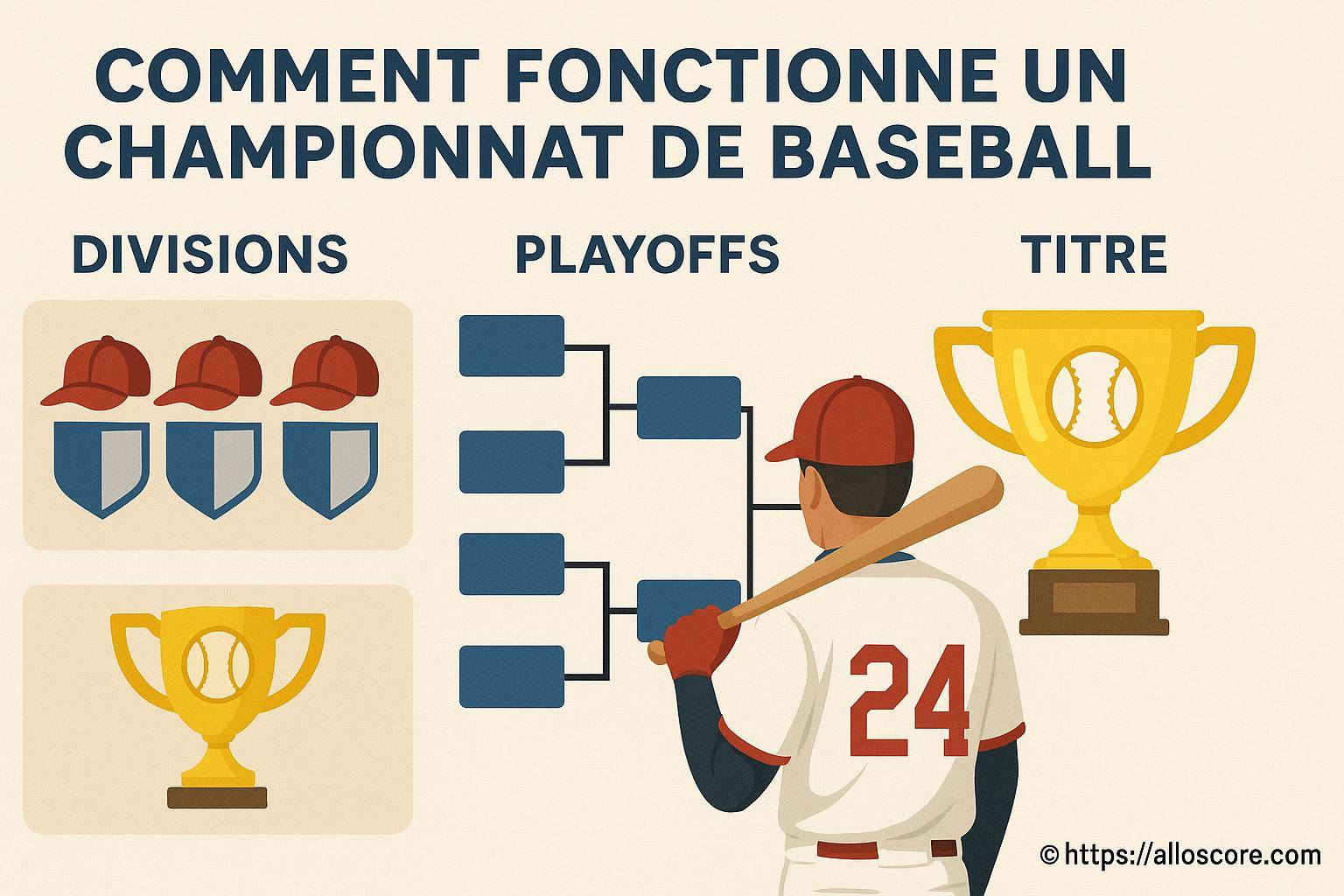 COMMENT FONCTIONNE UN CHAMPIONNAT DE BASEBALL

DIVISIONS

PLAYOFFS

TITRE

24

© https://alloscore.com